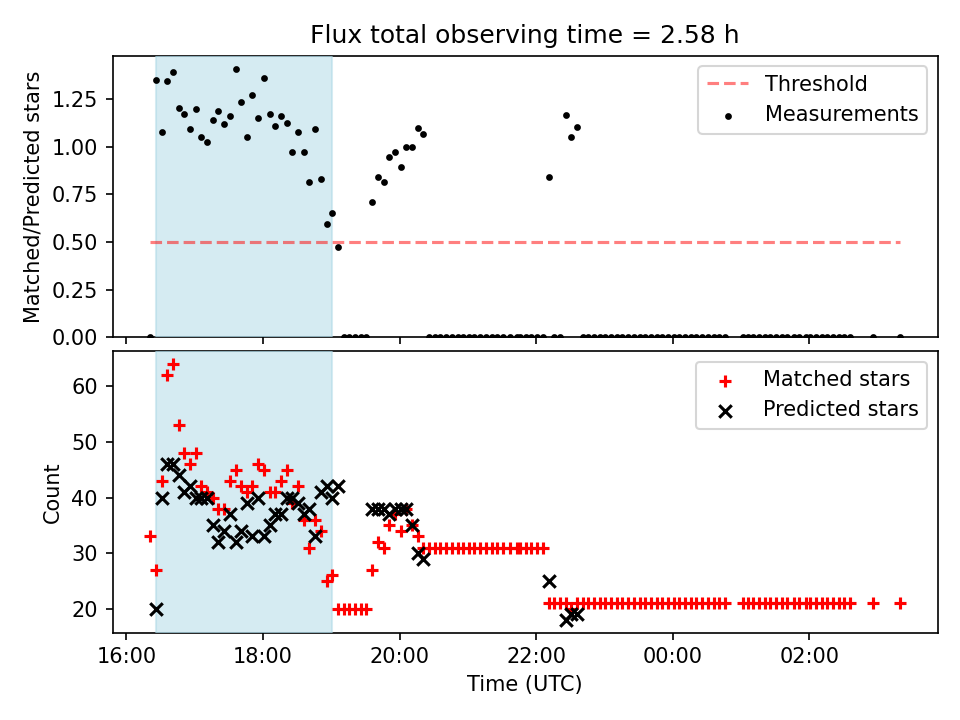 Flux total observing time = 2.58 h

Matched/Predicted stars

1.25
1.00
0.75
0.50
0.25
0.00

Threshold
Measurements

Count

60
50
40
30
20

Matched stars
Predicted stars

16:00
18:00
20:00
22:00
00:00
02:00

Time (UTC)